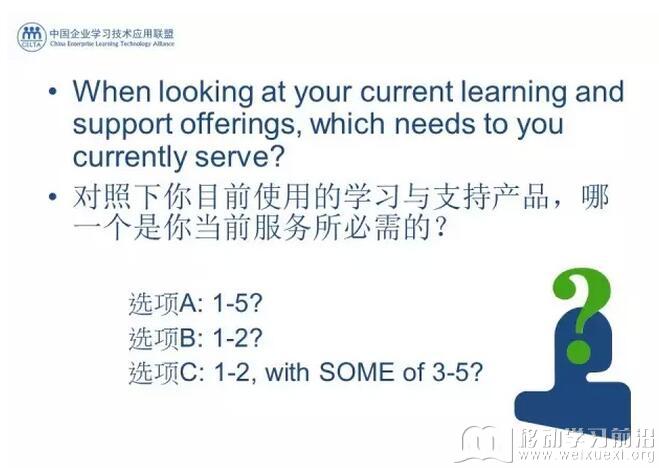 CELTA 中国企业学习技术应用联盟 China Enterprise Learning Technology Alliance

• When looking at your current learning and support offerings, which needs to you currently serve?
• 对照下你目前使用的学习与支持产品，哪一个是你当前服务所必需的？

选项A: 1-5?
选项B: 1-2?
选项C: 1-2, with SOME of 3-5?

?

移动学习前沿
www.weixuexi.org